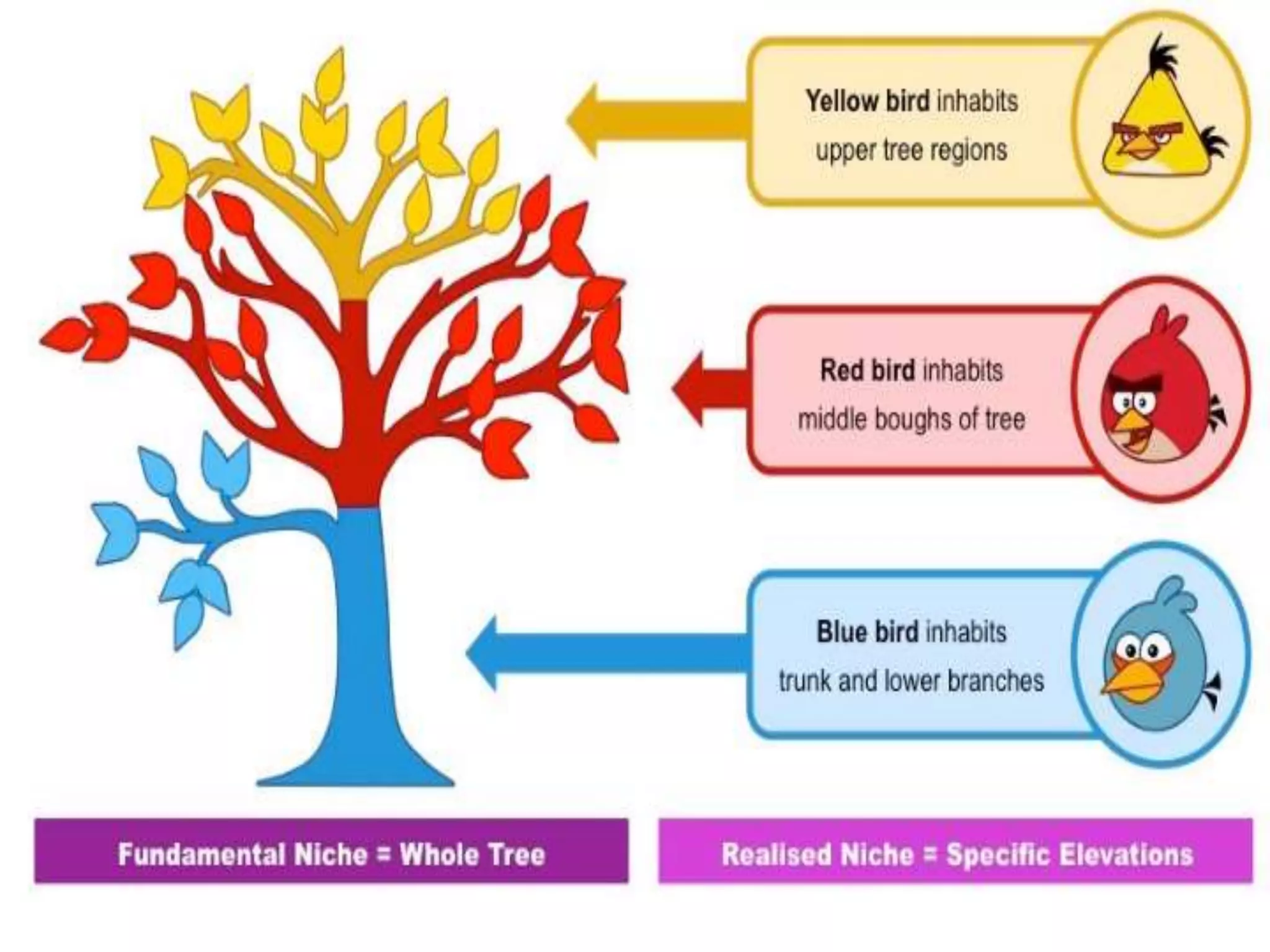 Yellow bird inhabits upper tree regions

Red bird inhabits middle boughs of tree

Blue bird inhabits trunk and lower branches

Fundamental Niche = Whole Tree

Realised Niche = Specific Elevations